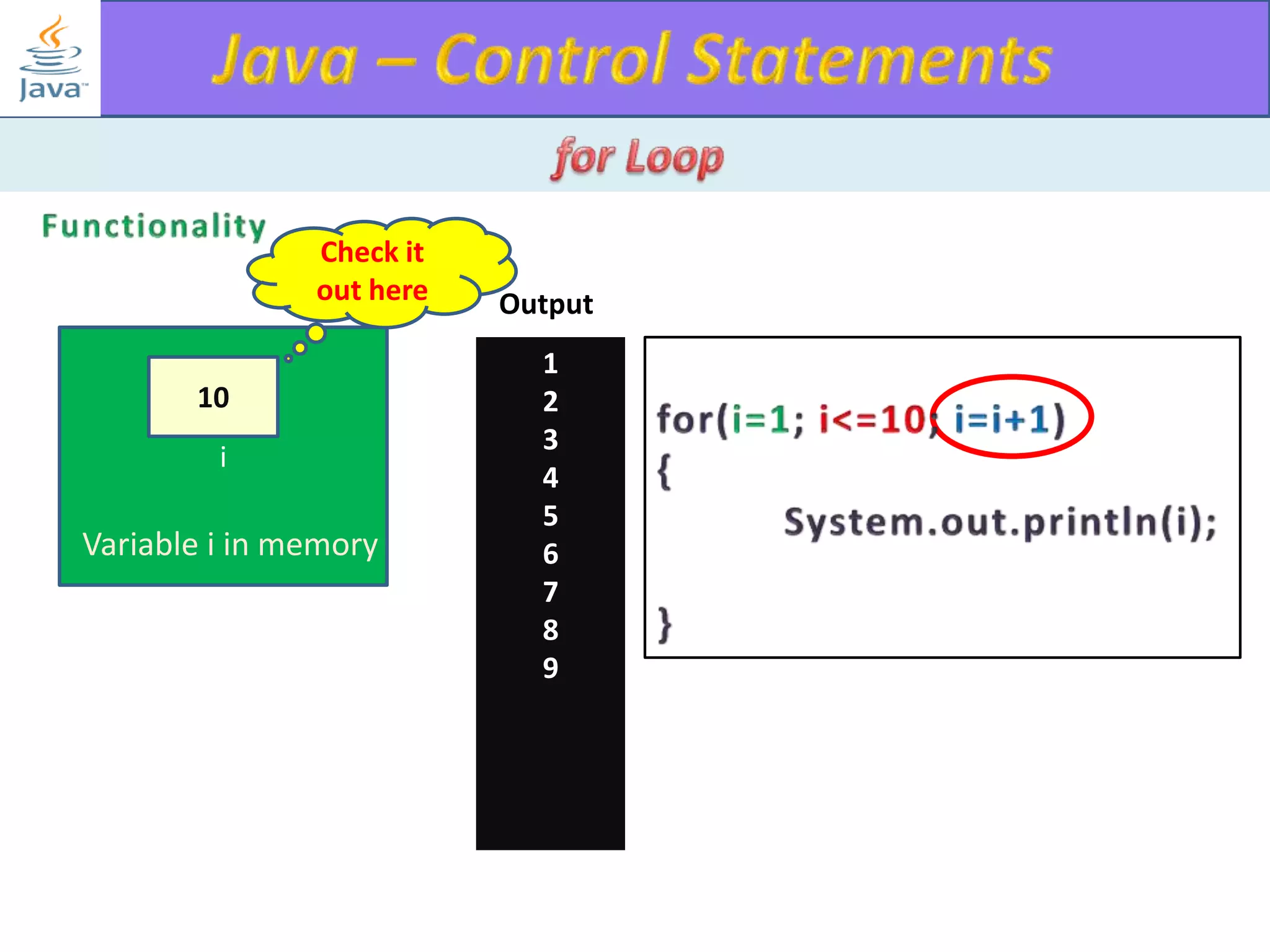 Java

Java – Control Statements

for Loop

Functionality

Check it out here

10

i

Variable i in memory

Output

1
2
3
4
5
6
7
8
9

for(i=1; i<=10; i=i+1)
{
System.out.println(i);

}